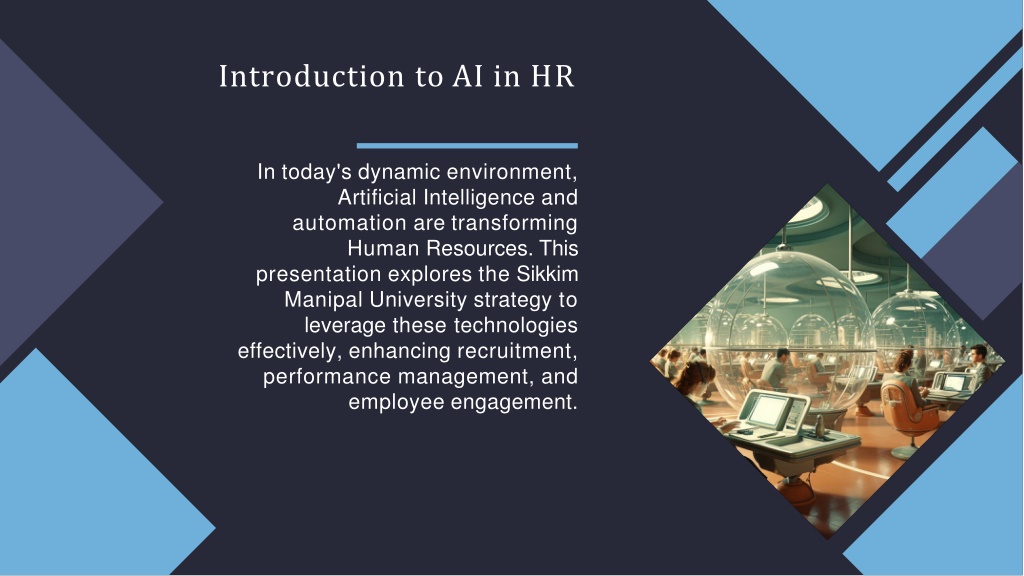 Introduction to AI in HR

In today's dynamic environment, Artificial Intelligence and automation are transforming Human Resources. This presentation explores the Sikkim Manipal University strategy to leverage these technologies effectively, enhancing recruitment, performance management, and employee engagement.